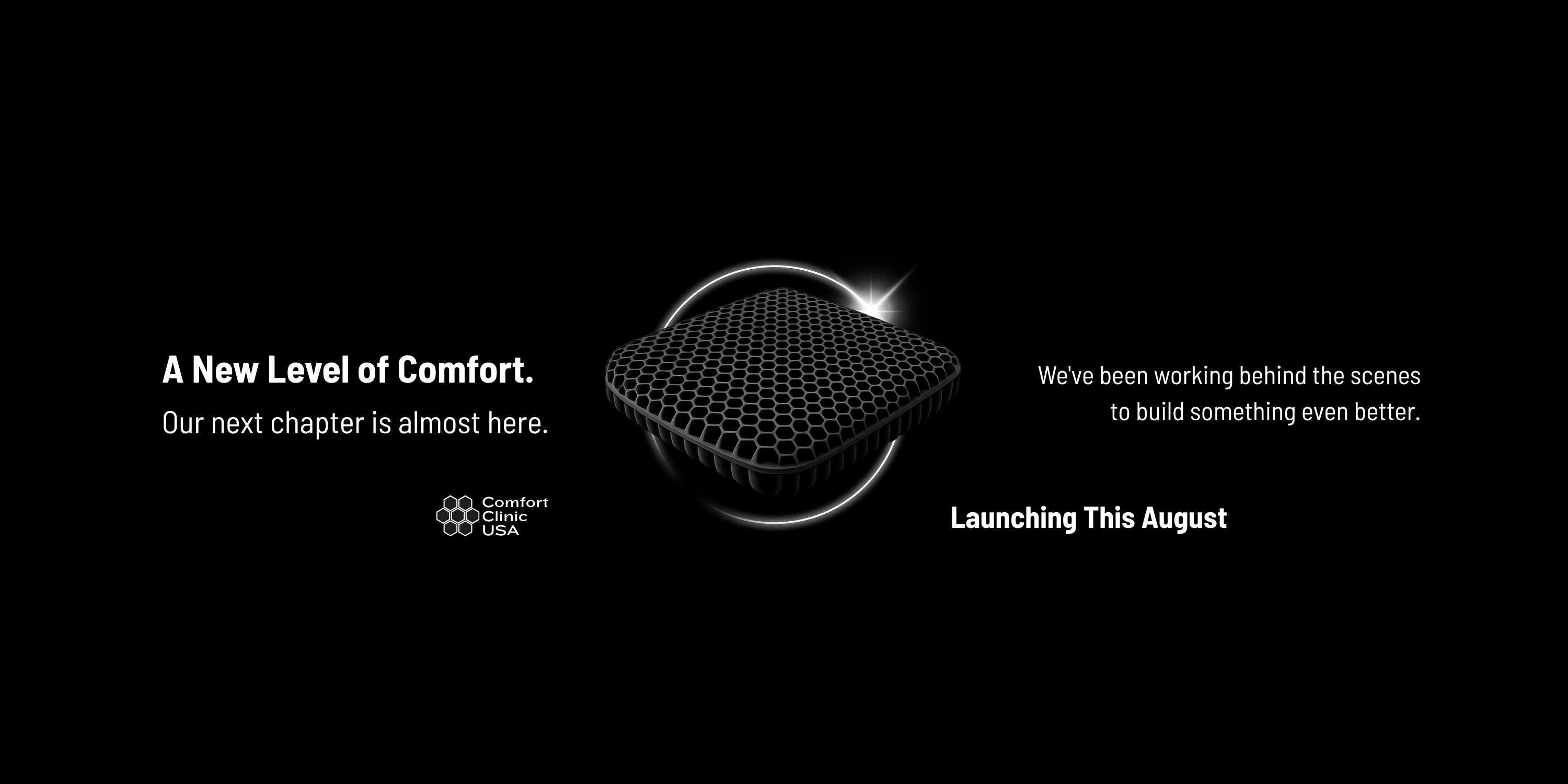 A New Level of Comfort.

Our next chapter is almost here.

Comfort Clinic USA

We've been working behind the scenes to build something even better.

Launching This August